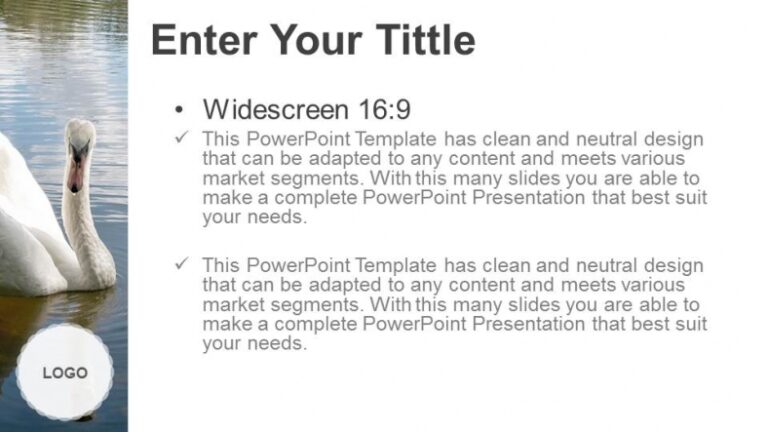 Enter Your Tittle

• Widescreen 16:9

✓ This PowerPoint Template has clean and neutral design that can be adapted to any content and meets various market segments. With this many slides you are able to make a complete PowerPoint Presentation that best suit your needs.

✓ This PowerPoint Template has clean and neutral design that can be adapted to any content and meets various market segments. With this many slides you are able to make a complete PowerPoint Presentation that best suit your needs.

LOGO